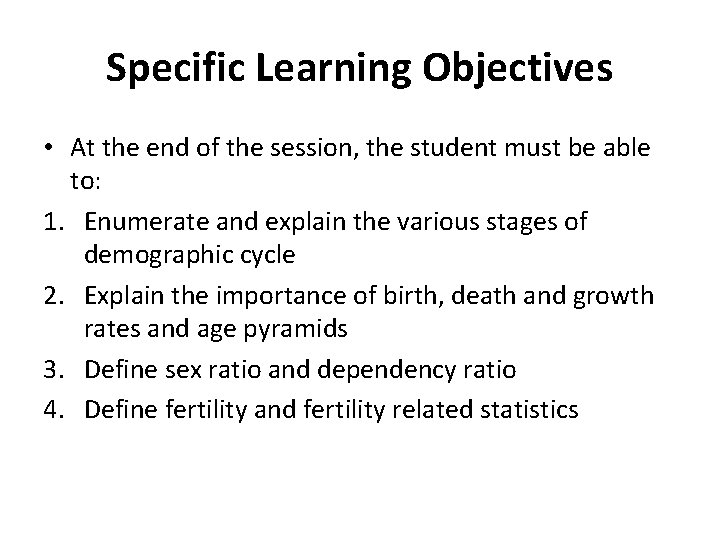 Specific Learning Objectives

• At the end of the session, the student must be able to:

1. Enumerate and explain the various stages of demographic cycle
2. Explain the importance of birth, death and growth rates and age pyramids
3. Define sex ratio and dependency ratio
4. Define fertility and fertility related statistics